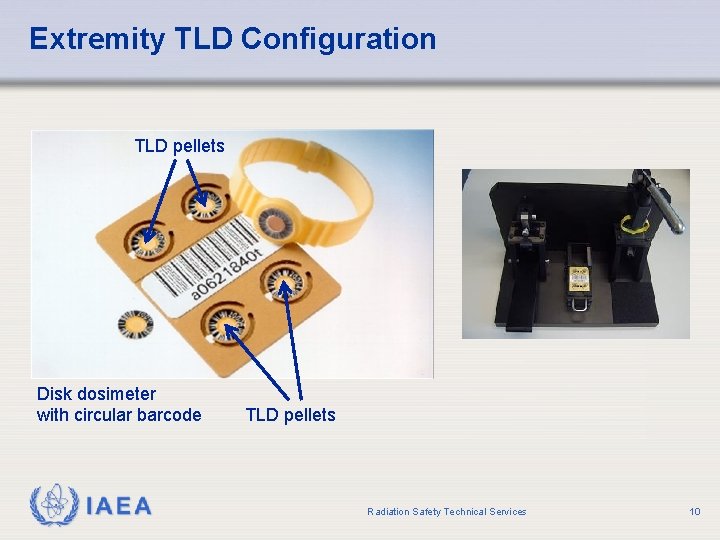 Extremity TLD Configuration

TLD pellets

a0621840t

Disk dosimeter
with circular barcode

TLD pellets

IAEA

Radiation Safety Technical Services

10